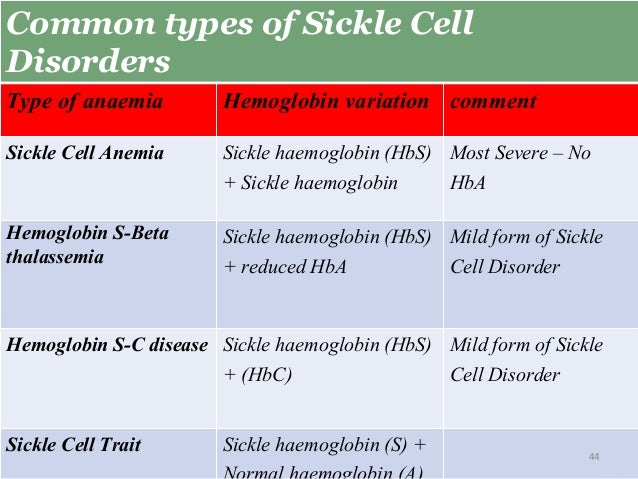 Common types of Sickle Cell Disorders

| Type of anaemia | Hemoglobin variation | comment |
|---|---|---|
| Sickle Cell Anemia | Sickle haemoglobin (HbS) + Sickle haemoglobin | Most Severe – No HbA |
| Hemoglobin S-Beta thalassemia | Sickle haemoglobin (HbS) + reduced HbA | Mild form of Sickle Cell Disorder |
| Hemoglobin S-C disease | Sickle haemoglobin (HbS) + (HbC) | Mild form of Sickle Cell Disorder |
| Sickle Cell Trait | Sickle haemoglobin (S) + Normal haemoglobin (A) | |

44